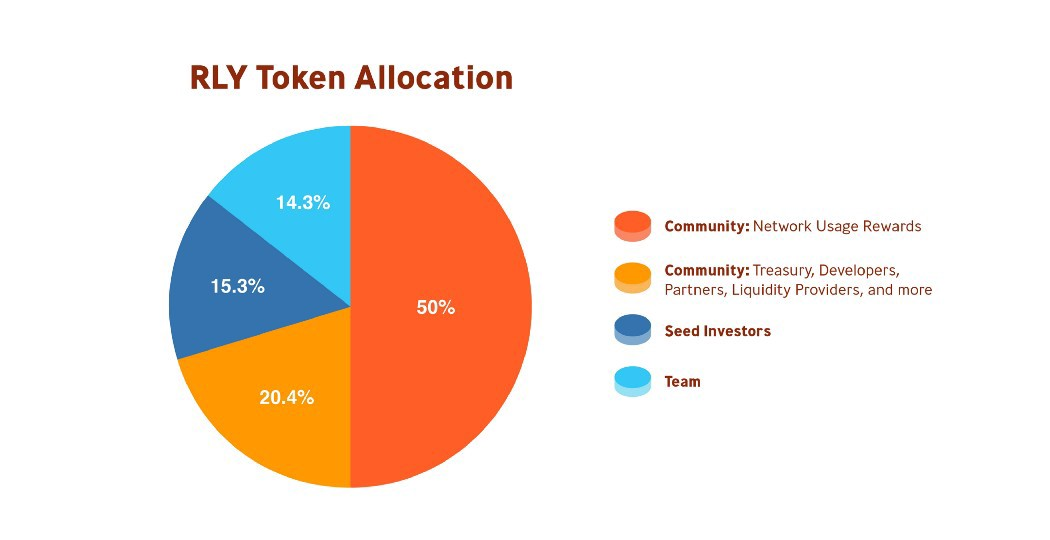 RLY Token Allocation

14.3%

15.3%

50%

20.4%

Community: Network Usage Rewards

Community: Treasury, Developers, Partners, Liquidity Providers, and more

Seed Investors

Team